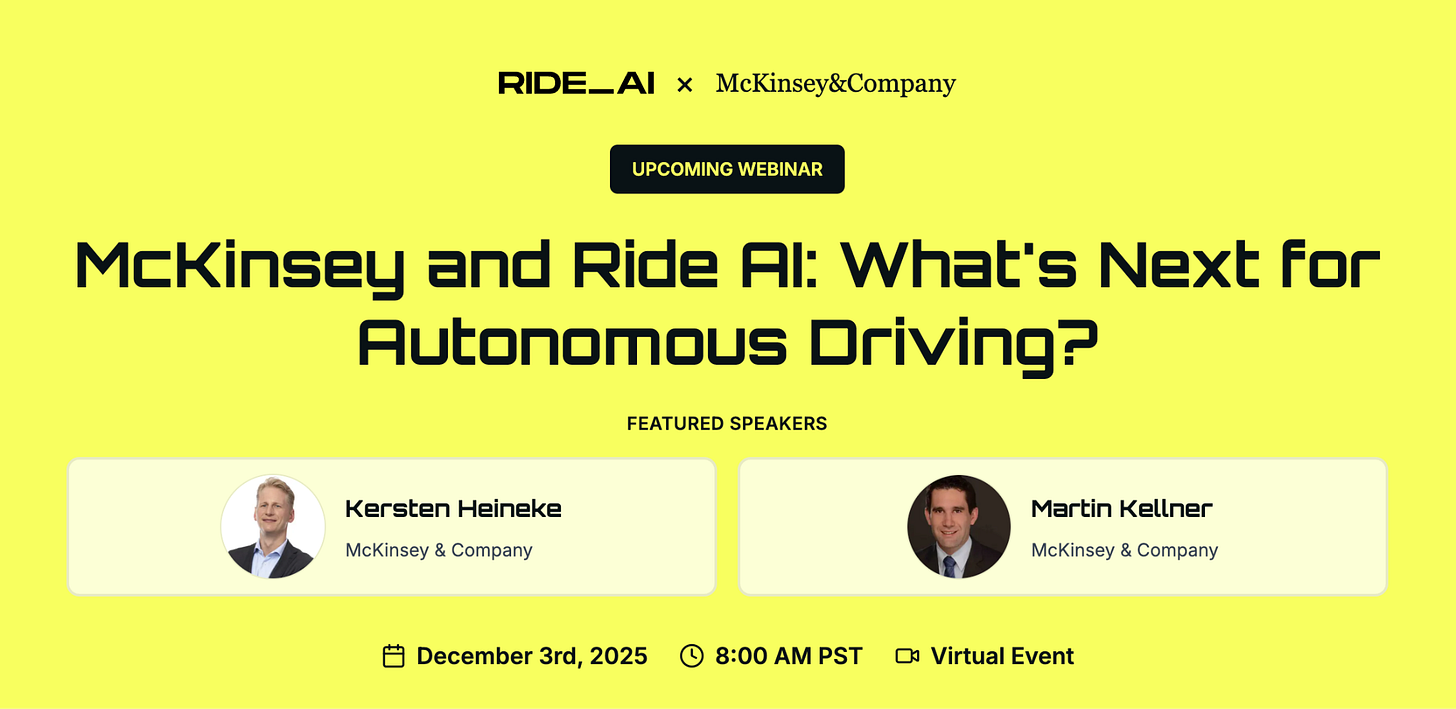 RIDE_AI × McKinsey&Company

UPCOMING WEBINAR

McKinsey and Ride AI: What's Next for Autonomous Driving?

FEATURED SPEAKERS

Kersten Heineke
McKinsey & Company

Martin Kellner
McKinsey & Company

December 3rd, 2025 8:00 AM PST Virtual Event